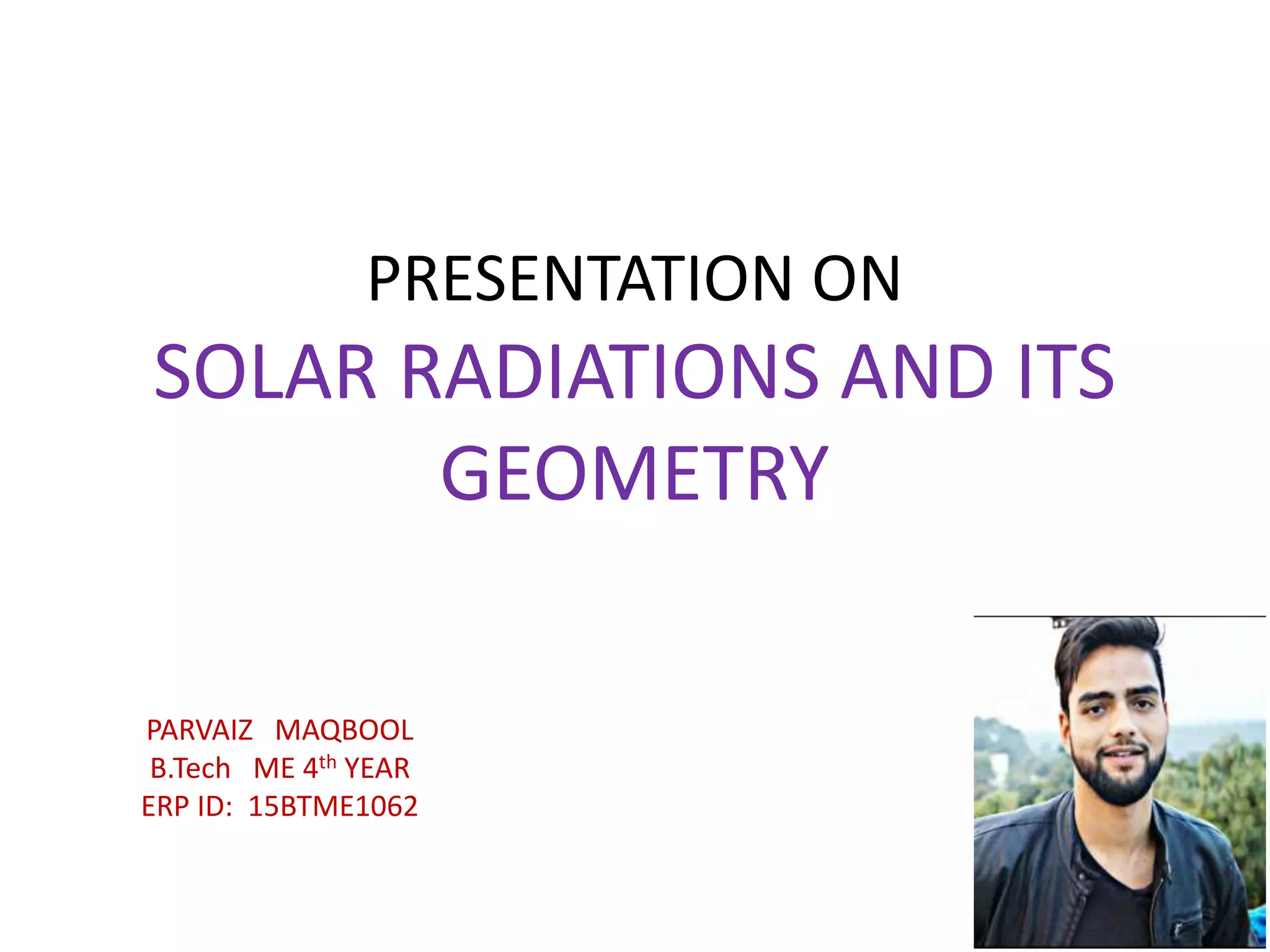 PRESENTATION ON

SOLAR RADIATIONS AND ITS GEOMETRY

PARVAIZ MAQBOOL
B.Tech ME 4$^{th}$ YEAR
ERP ID: 15BTME1062